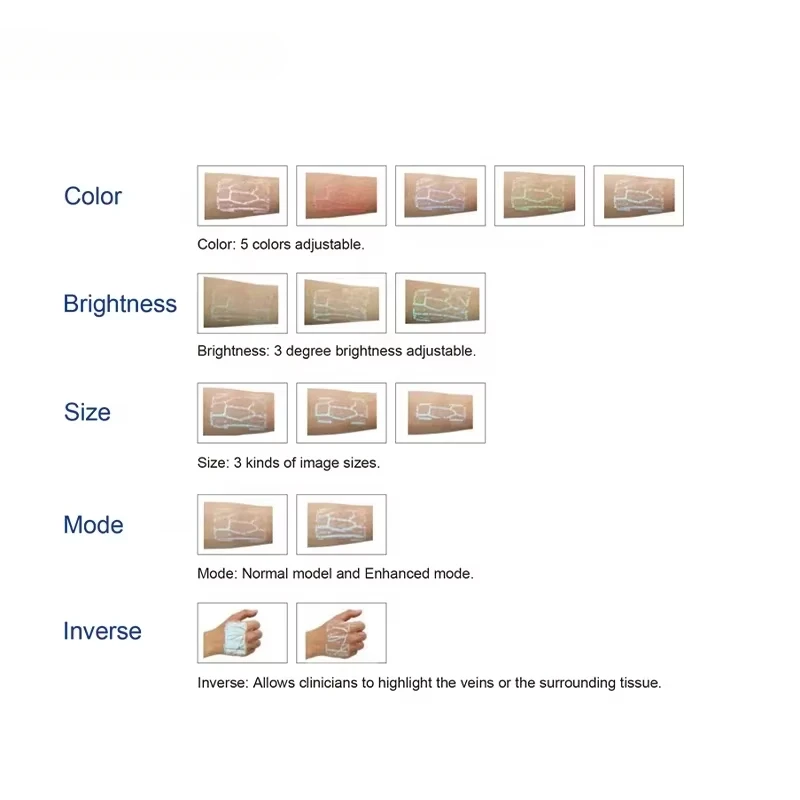 Color

Color: 5 colors adjustable.

Brightness

Brightness: 3 degree brightness adjustable.

Size

Size: 3 kinds of image sizes.

Mode

Mode: Normal model and Enhanced mode.

Inverse

Inverse: Allows clinicians to highlight the veins or the surrounding tissue.